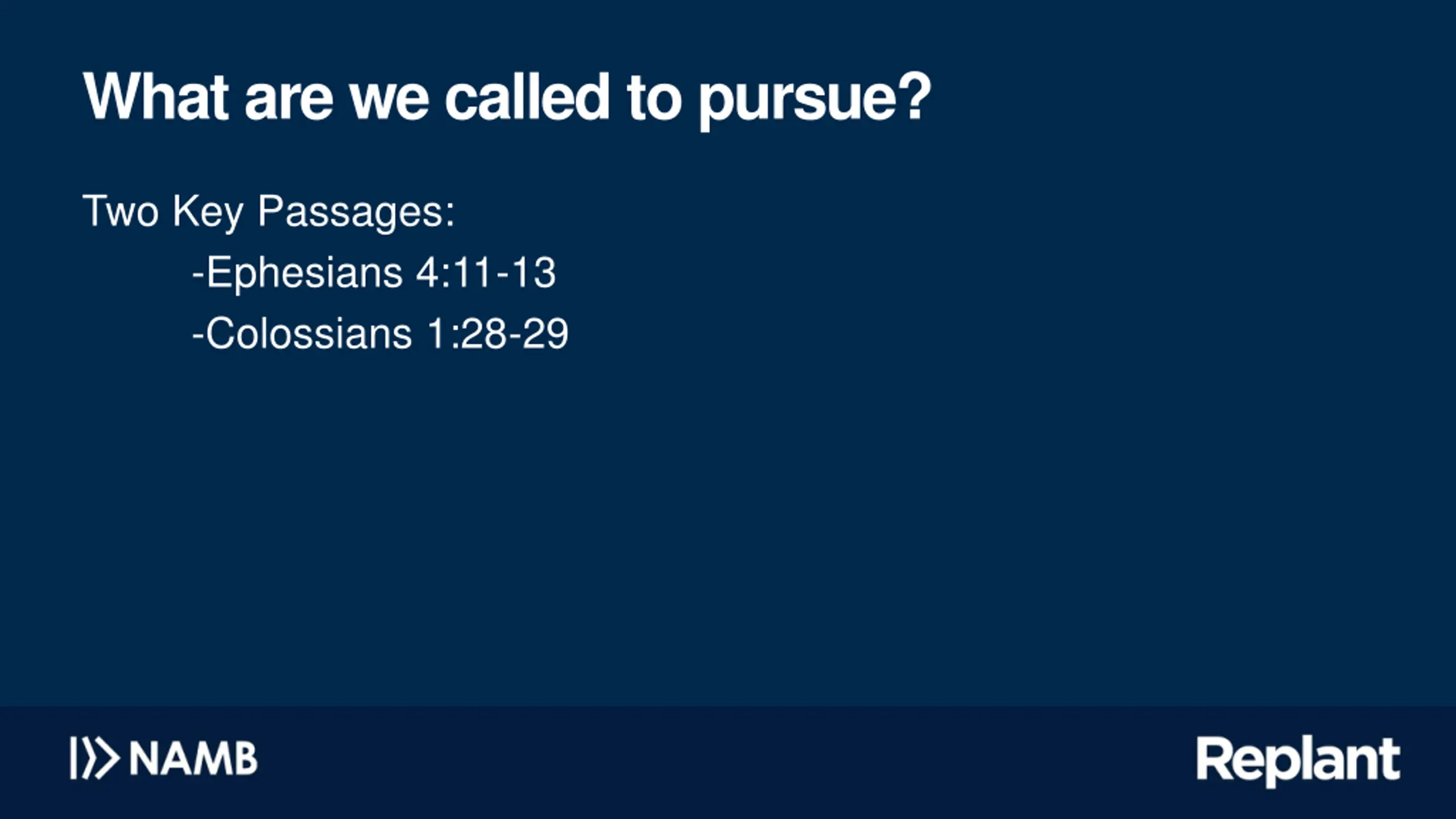 What are we called to pursue?

Two Key Passages:

-Ephesians 4:11-13

-Colossians 1:28-29

NAMB

Replant